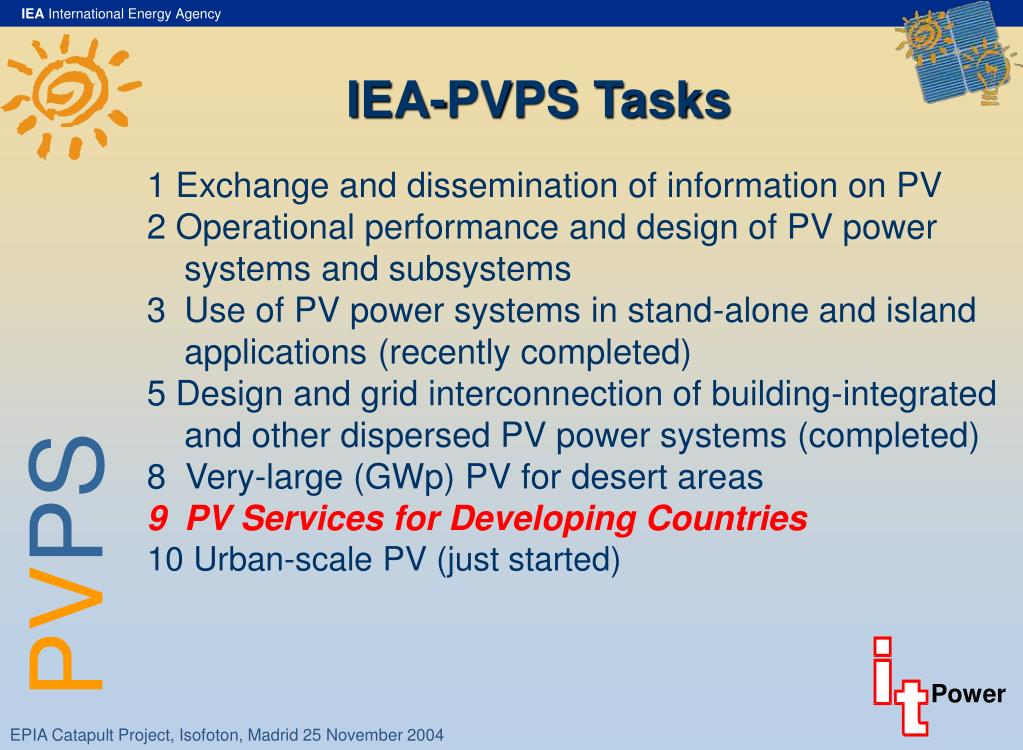 IEA International Energy Agency

IEA-PVPS Tasks

1 Exchange and dissemination of information on PV
2 Operational performance and design of PV power systems and subsystems
3 Use of PV power systems in stand-alone and island applications (recently completed)
5 Design and grid interconnection of building-integrated and other dispersed PV power systems (completed)
8 Very-large (GWp) PV for desert areas
9 PV Services for Developing Countries
10 Urban-scale PV (just started)

PVPS

it Power

EPIA Catapult Project, Isofoton, Madrid 25 November 2004